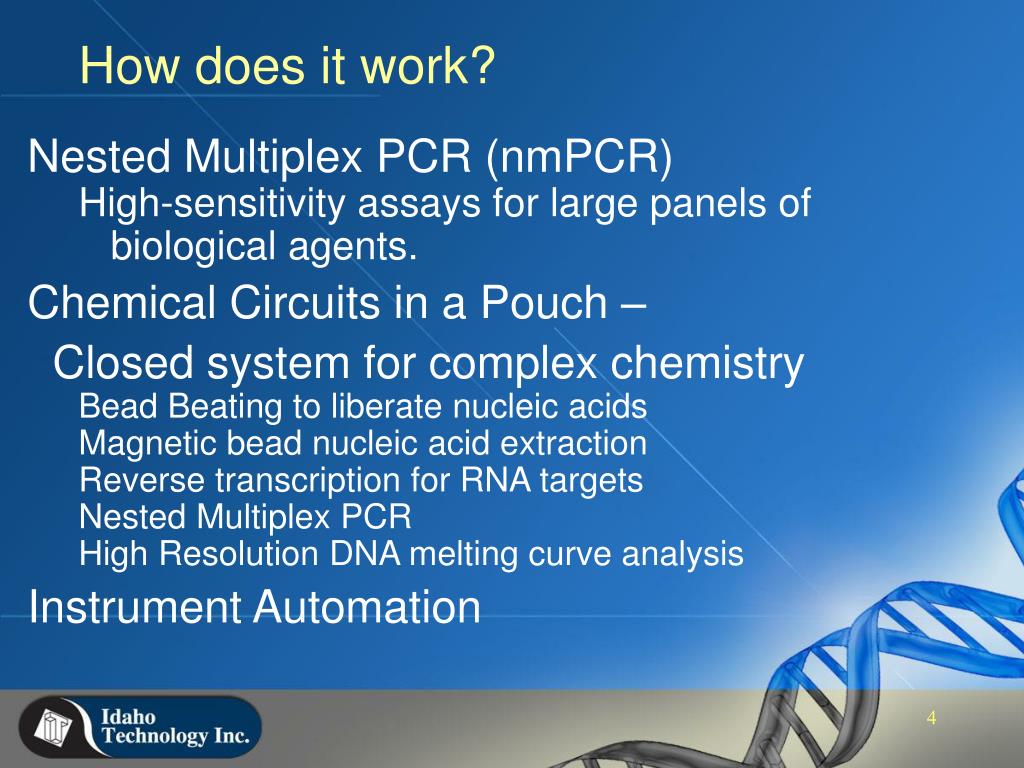 How does it work?

Nested Multiplex PCR (nmPCR)

High-sensitivity assays for large panels of biological agents.

Chemical Circuits in a Pouch –

Closed system for complex chemistry

Bead Beating to liberate nucleic acids
Magnetic bead nucleic acid extraction
Reverse transcription for RNA targets
Nested Multiplex PCR
High Resolution DNA melting curve analysis

Instrument Automation

Idaho Technology Inc.

4